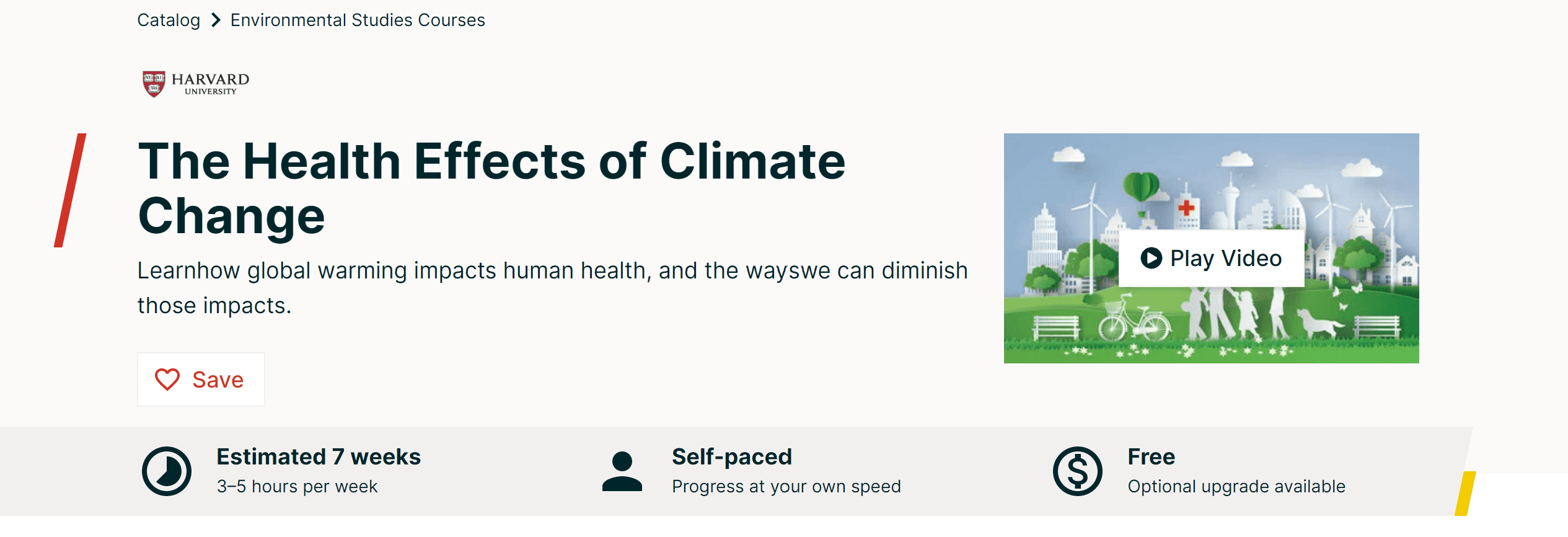 Catalog > Environmental Studies Courses

HARVARD
UNIVERSITY

The Health Effects of Climate Change

Learnhow global warming impacts human health, and the wayswe can diminish those impacts.

Save

Play Video

Estimated 7 weeks
3–5 hours per week

Self-paced
Progress at your own speed

Free
Optional upgrade available